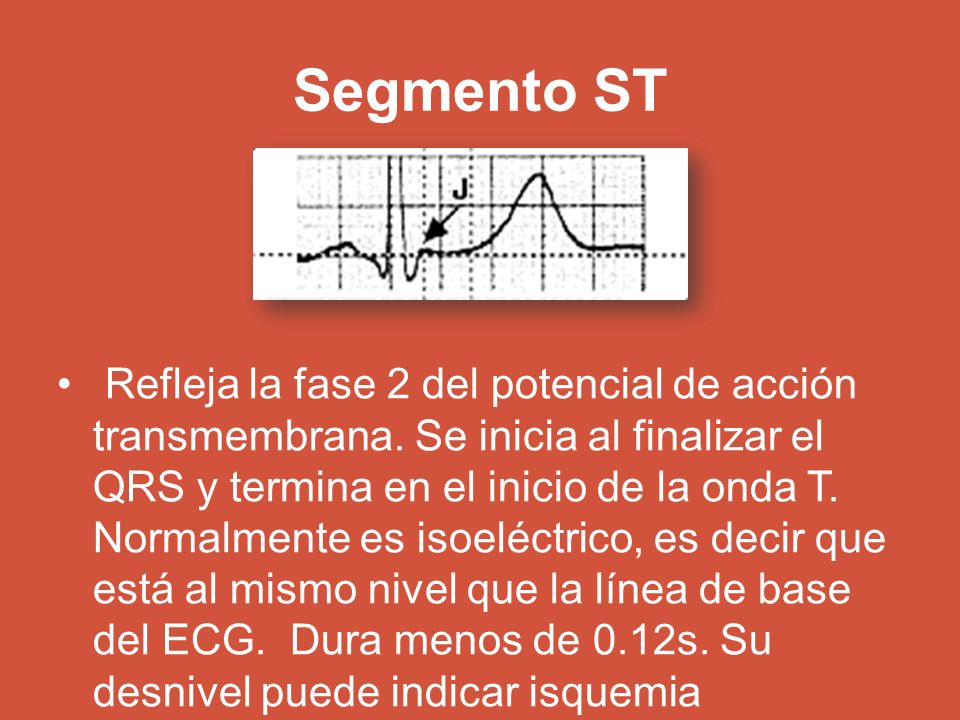 Segmento ST

J

• Refleja la fase 2 del potencial de acción transmembrana. Se inicia al finalizar el QRS y termina en el inicio de la onda T. Normalmente es isoeléctrico, es decir que está al mismo nivel que la línea de base del ECG. Dura menos de 0.12s. Su desnivel puede indicar isquemia